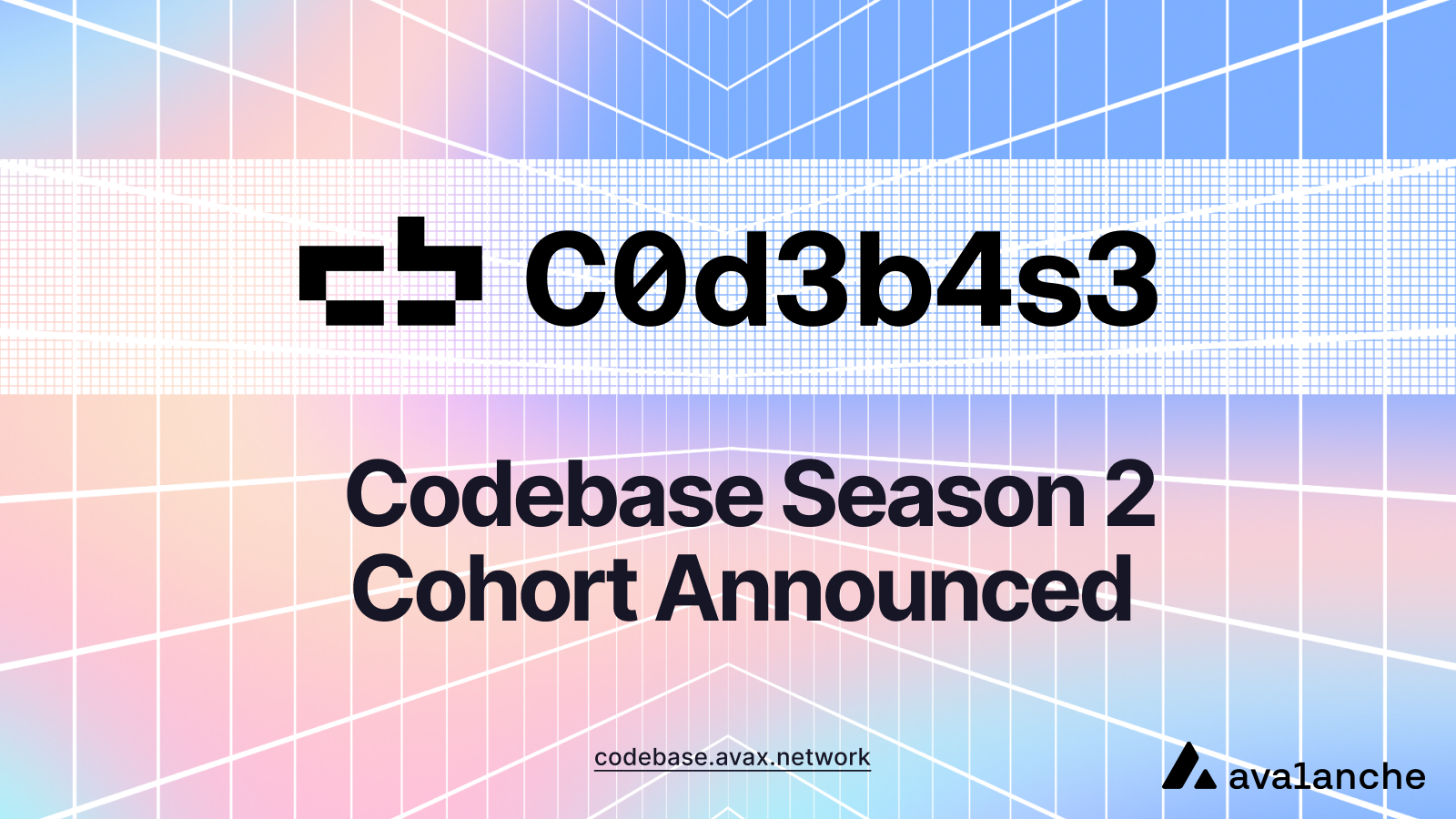 C0d3b4s3

Codebase Season 2 Cohort Announced

codebase.avax.network

ava1anche